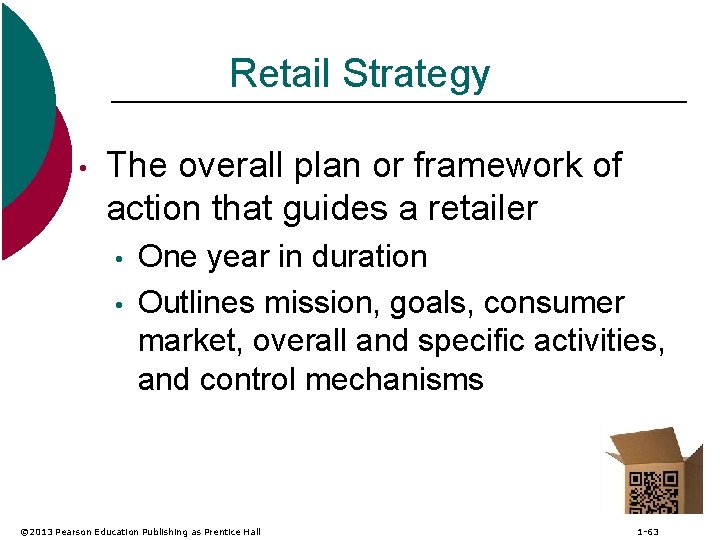 Retail Strategy

• The overall plan or framework of action that guides a retailer
  • One year in duration
  • Outlines mission, goals, consumer market, overall and specific activities, and control mechanisms

©2013 Pearson Education Publishing as Prentice Hall

1-63